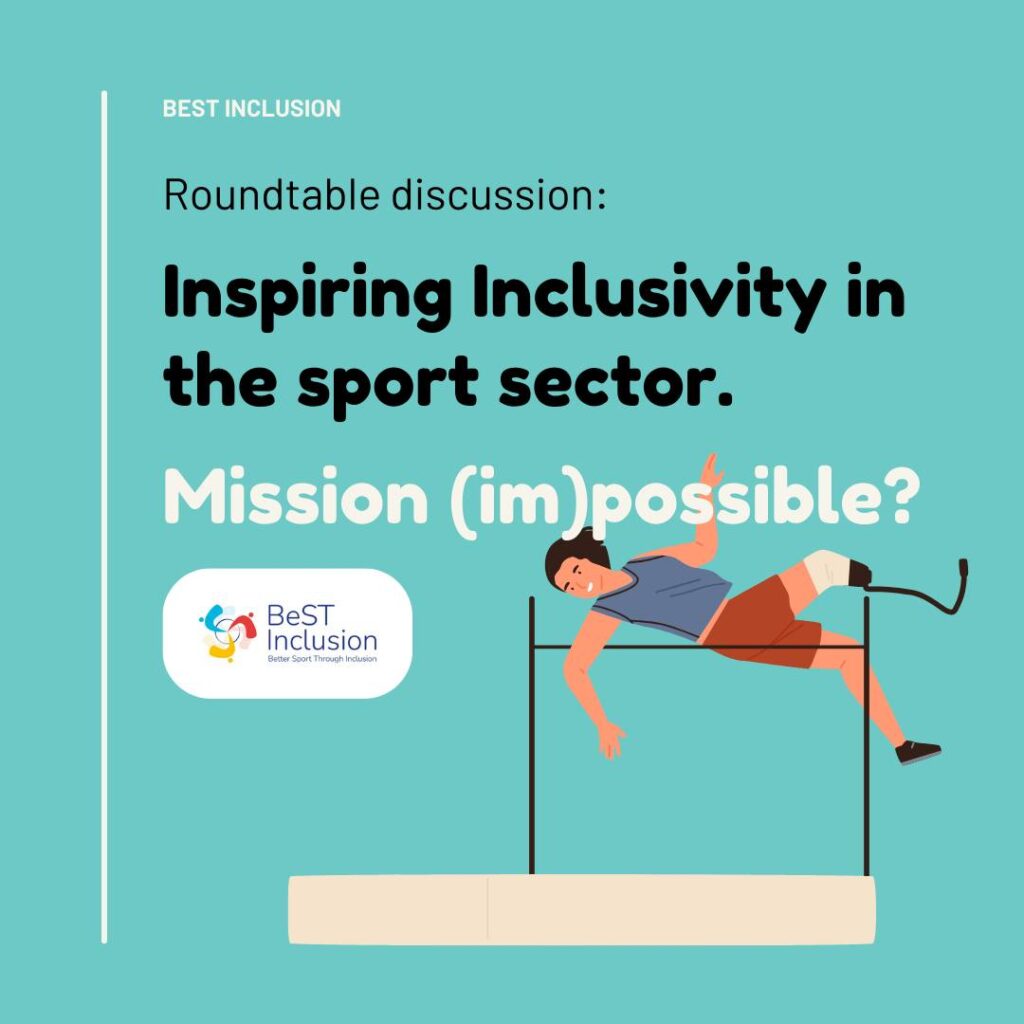 BEST INCLUSION

Roundtable discussion:

Inspiring Inclusivity in the sport sector.

Mission (im)possible?

BeST Inclusion
Better Sport Through Inclusion